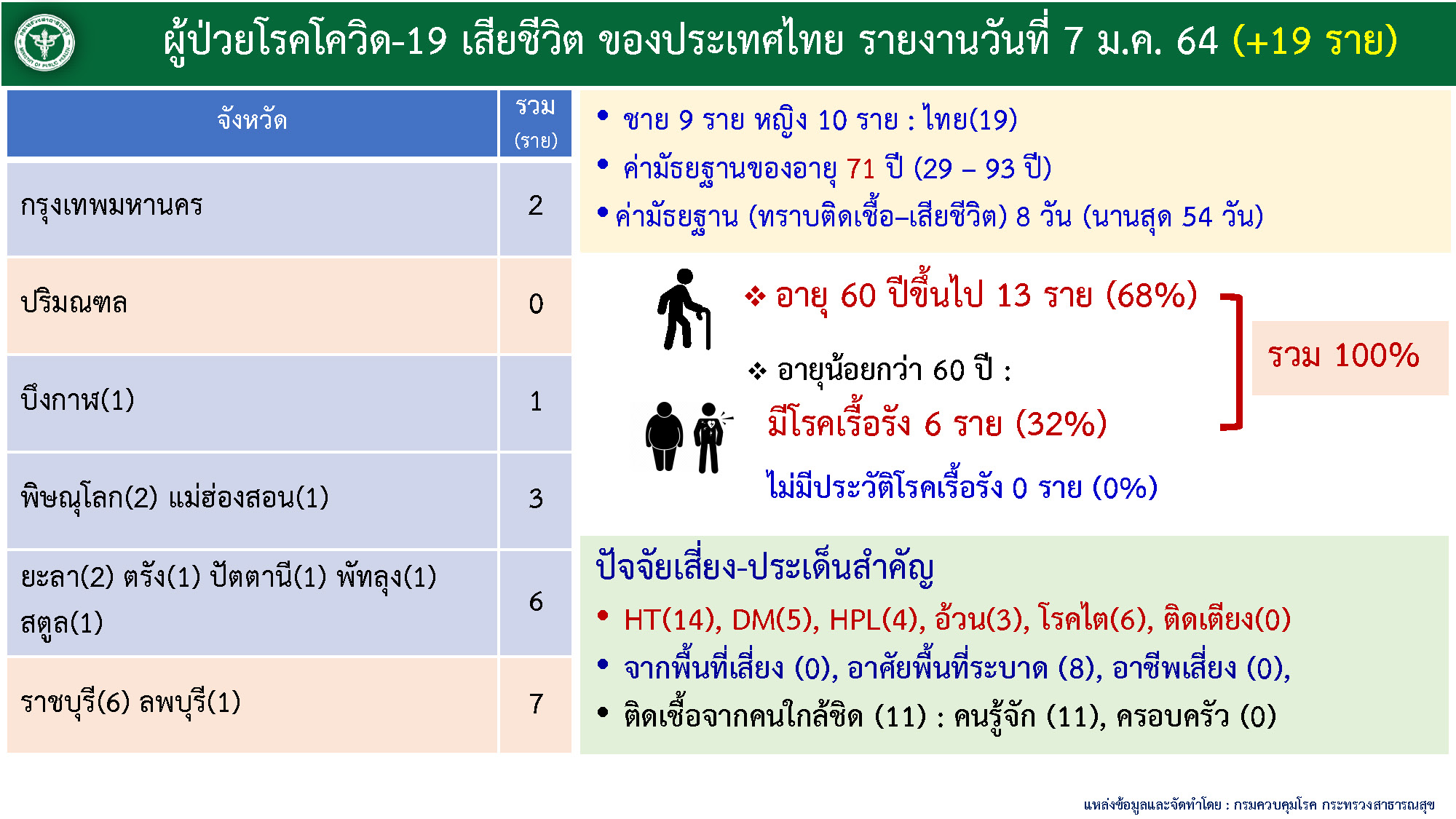 ผู้ป่วยโรคโควิด-19 เสียชีวิต ของประเทศไทย รายงานวันที่ 7 ม.ค. 64 (+19 ราย)

| จังหวัด | รวม (ราย) |
|---|---|
| กรุงเทพมหานคร | 2 |
| ปริมณฑล | 0 |
| บึงกาฬ(1) | 1 |
| พิษณุโลก(2) แม่ฮ่องสอน(1) | 3 |
| ยะลา(2) ตรัง(1) ปัตตานี(1) พัทลุง(1) สตูล(1) | 6 |
| ราชบุรี(6) ลพบุรี(1) | 7 |

• ชาย 9 ราย หญิง 10 ราย : ไทย(19)
• ค่ามัธยฐานของอายุ 71 ปี (29 – 93 ปี)
• ค่ามัธยฐาน (ทราบติดเชื้อ–เสียชีวิต) 8 วัน (นานสุด 54 วัน)

❖ อายุ 60 ปีขึ้นไป 13 ราย (68%)

❖ อายุน้อยกว่า 60 ปี :
มีโรคเรื้อรัง 6 ราย (32%)
ไม่มีประวัติโรคเรื้อรัง 0 ราย (0%)

รวม 100%

ปัจจัยเสี่ยง-ประเด็นสำคัญ
• HT(14), DM(5), HPL(4), อ้วน(3), โรคไต(6), ติดเตียง(0)
• จากพื้นที่เสี่ยง (0), อาศัยพื้นที่ระบาด (8), อาชีพเสี่ยง (0),
• ติดเชื้อจากคนใกล้ชิด (11) : คนรู้จัก (11), ครอบครัว (0)

แหล่งข้อมูลและจัดทำโดย : กรมควบคุมโรค กระทรวงสาธารณสุข